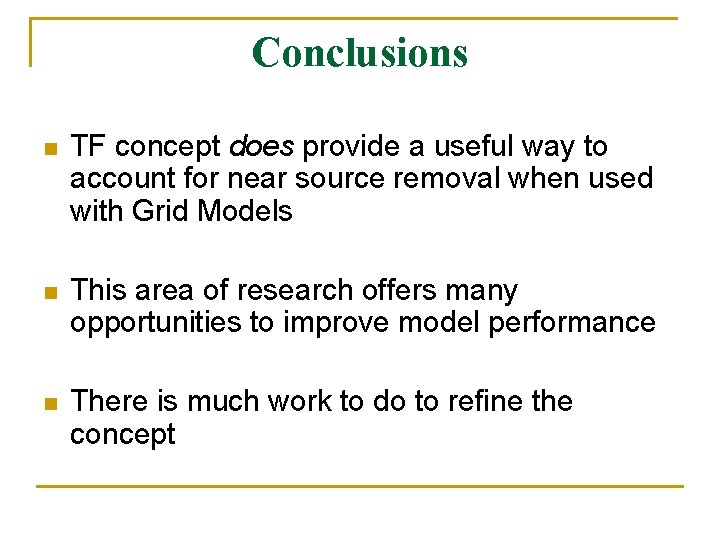 Conclusions

TF concept does provide a useful way to account for near source removal when used with Grid Models

This area of research offers many opportunities to improve model performance

There is much work to do to refine the concept